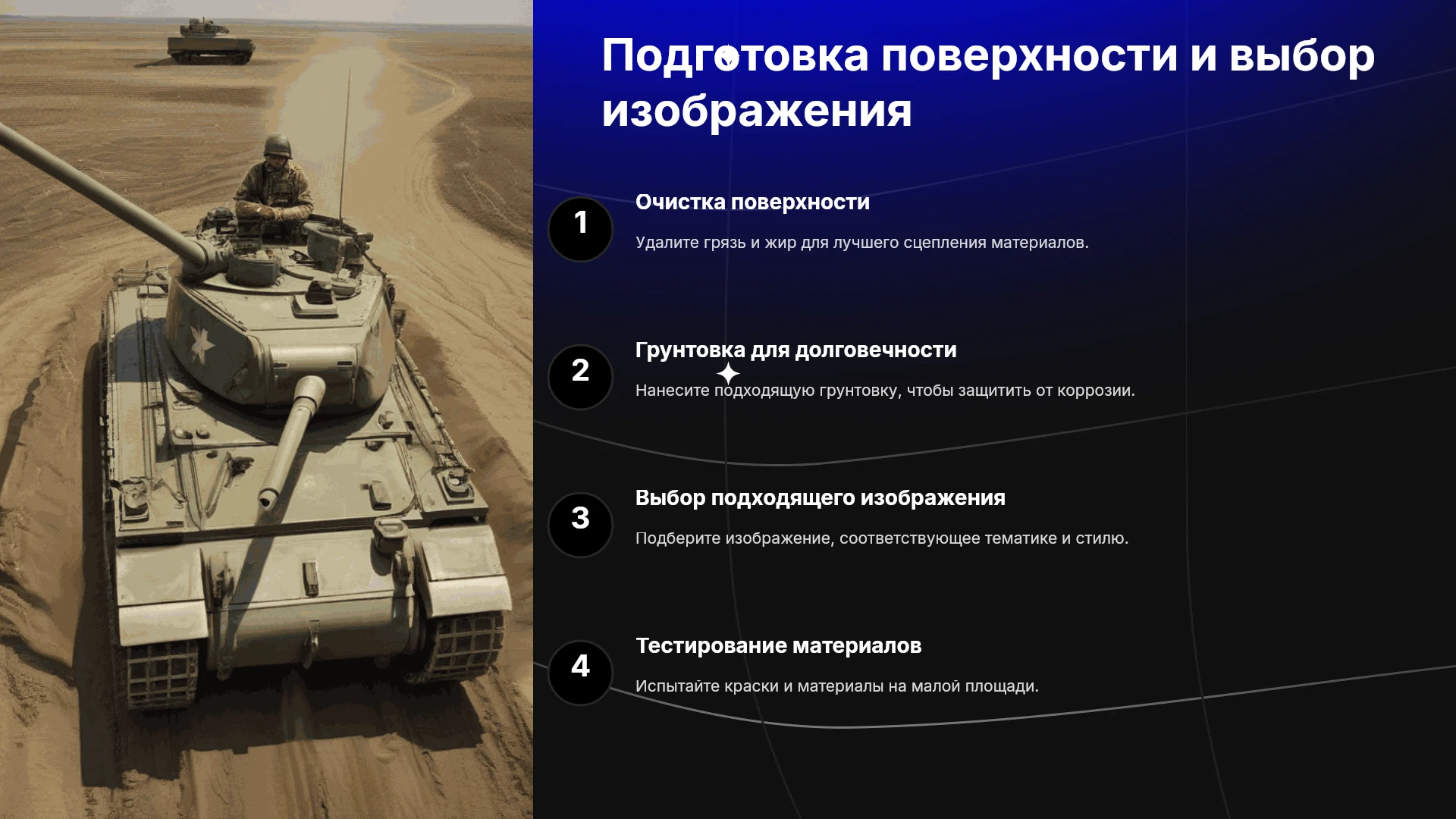 Подготовка поверхности и выбор изображения

1

Очистка поверхности

Удалите грязь и жир для лучшего сцепления материалов.

2

Грунтовка для долговечности

Нанесите подходящую грунтовку, чтобы защитить от коррозии.

3

Выбор подходящего изображения

Подберите изображение, соответствующее тематике и стилю.

4

Тестирование материалов

Испытайте краски и материалы на малой площади.